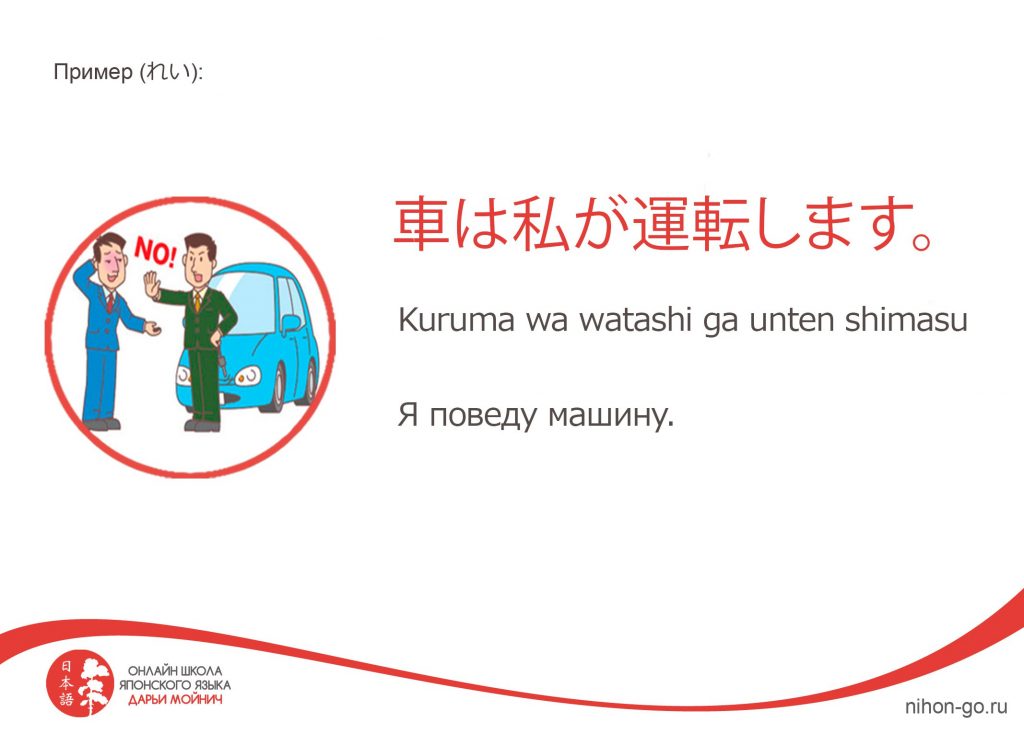 Пример (れい):

NO!

車は私が運転します。

Kuruma wa watashi ga unten shimasu

Я поведу машину.

日本語

ОНЛАЙН ШКОЛА ЯПОНСКОГО ЯЗЫКА ДАРЬИ МОЙНИЧ

nihon-go.ru